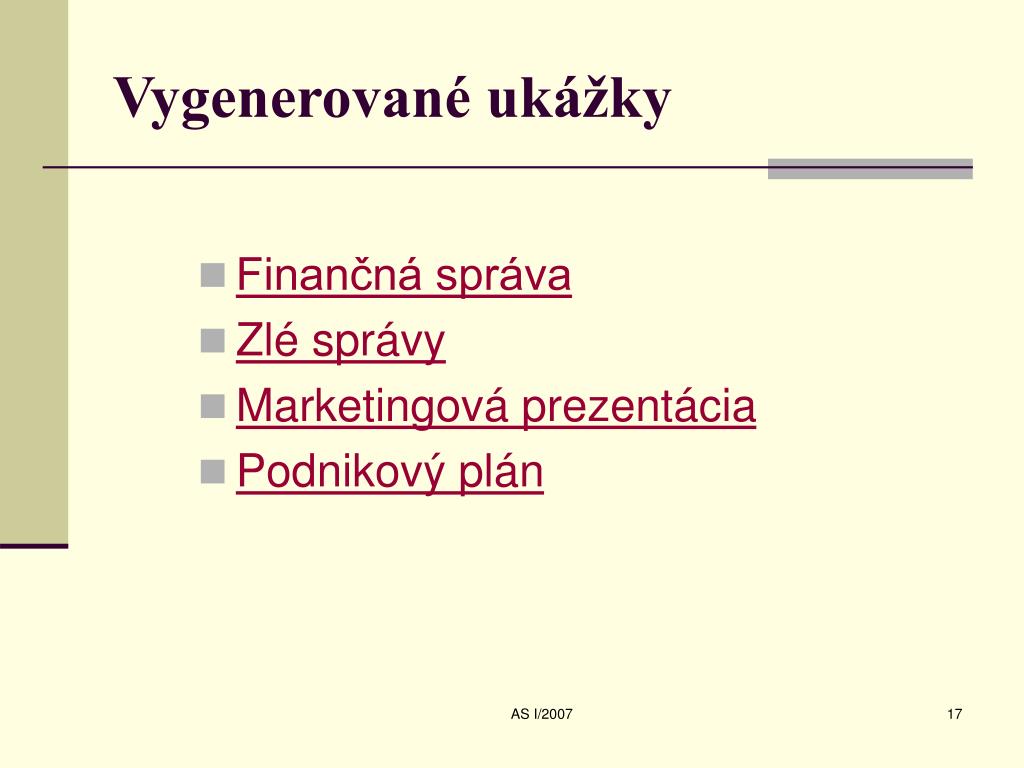 Vygenerované ukážky

Finančná správa
Zlé správy
Marketingová prezentácia
Podnikový plán

AS I/2007

17